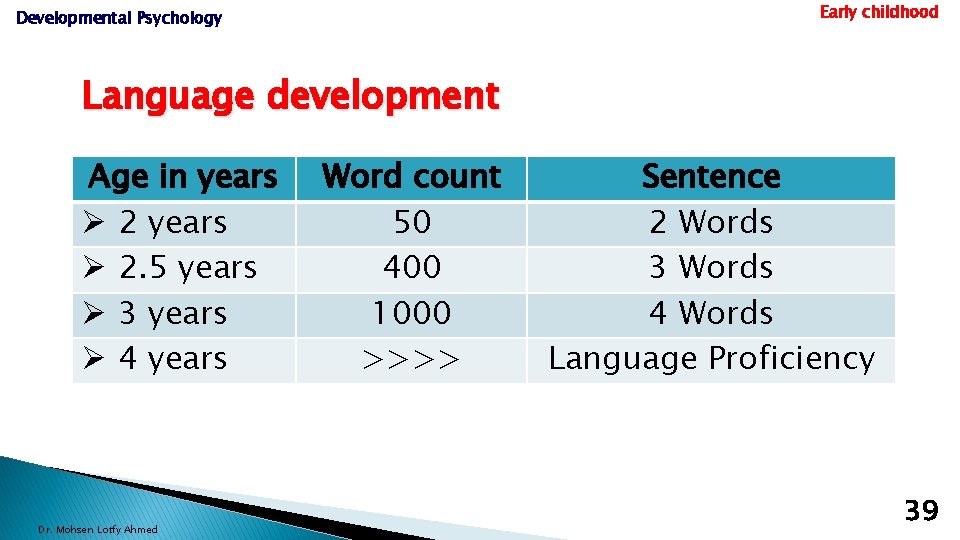 Developmental Psychology

Early childhood

Language development

| Age in years | Word count | Sentence |
|---|---|---|
| ➢ 2 years | 50 | 2 Words |
| ➢ 2.5 years | 400 | 3 Words |
| ➢ 3 years | 1000 | 4 Words |
| ➢ 4 years | >>>> | Language Proficiency |

Dr. Mohsen Lotfy Ahmed

39